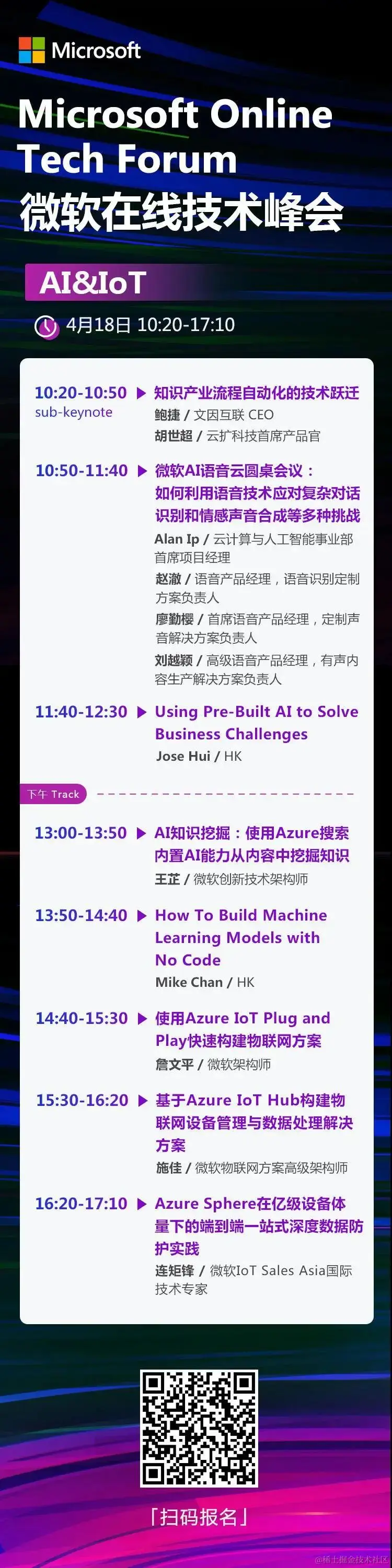 Microsoft

Microsoft Online Tech Forum
微软在线技术峰会

AI&IoT

4月18日 10:20-17:10

10:20-10:50 sub-keynote ▶ 知识产业流程自动化的技术跃迁
鲍捷 / 文因互联 CEO
胡世超 / 云扩科技首席产品官

10:50-11:40 ▶ 微软AI语音云圆桌会议：如何利用语音技术应对复杂对话识别和情感声音合成等多种挑战
Alan Ip / 云计算与人工智能事业部首席项目经理
赵澈 / 语音产品经理，语音识别定制方案负责人
廖勤樱 / 首席语音产品经理，定制声音解决方案负责人
刘越颖 / 高级语音产品经理，有声内容生产解决方案负责人

11:40-12:30 ▶ Using Pre-Built AI to Solve Business Challenges
Jose Hui / HK

下午 Track

13:00-13:50 ▶ AI知识挖掘：使用Azure搜索内置AI能力从内容中挖掘知识
王芷 / 微软创新技术架构师

13:50-14:40 ▶ How To Build Machine Learning Models with No Code
Mike Chan / HK

14:40-15:30 ▶ 使用Azure IoT Plug and Play快速构建物联网方案
詹文平 / 微软架构师

15:30-16:20 ▶ 基于Azure IoT Hub构建物联网设备管理与数据处理解决方案
施佳 / 微软物联网方案高级架构师

16:20-17:10 ▶ Azure Sphere在亿级设备体量下的端到端一站式深度数据防护实践
连矩锋 / 微软IoT Sales Asia国际技术专家

「扫码报名」

@稀土掘金技术社区